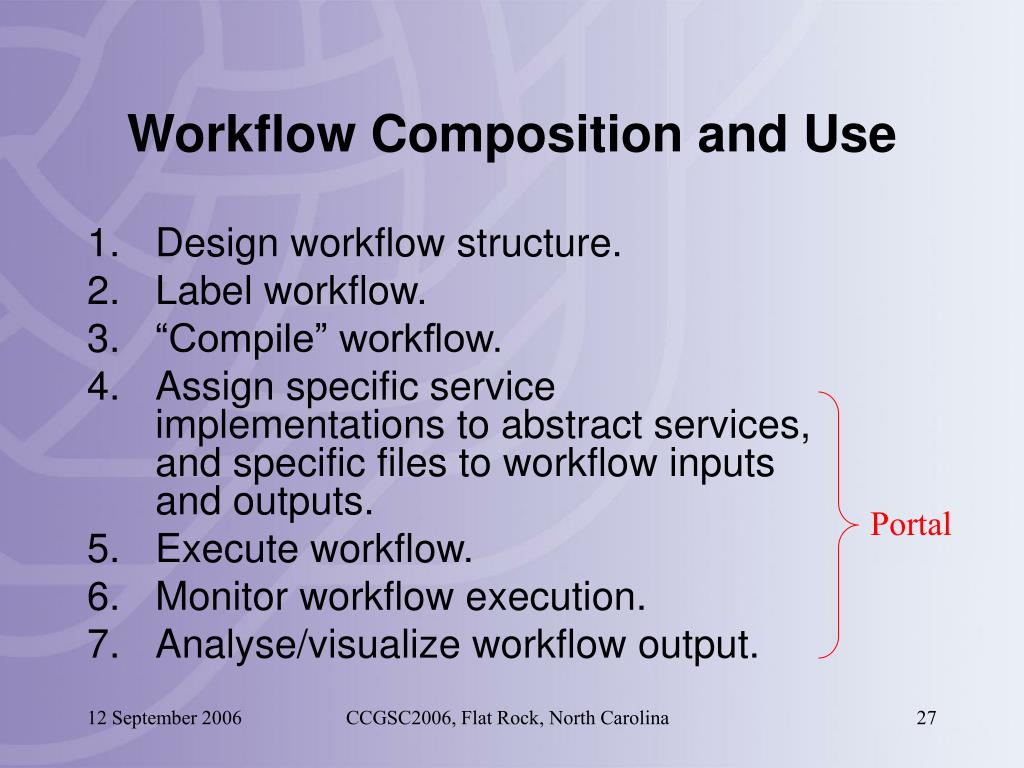 Workflow Composition and Use

1. Design workflow structure.
2. Label workflow.
3. “Compile” workflow.
4. Assign specific service implementations to abstract services, and specific files to workflow inputs and outputs.
5. Execute workflow.
6. Monitor workflow execution.
7. Analyse/visualize workflow output.

Portal

12 September 2006

CCGSC2006, Flat Rock, North Carolina

27